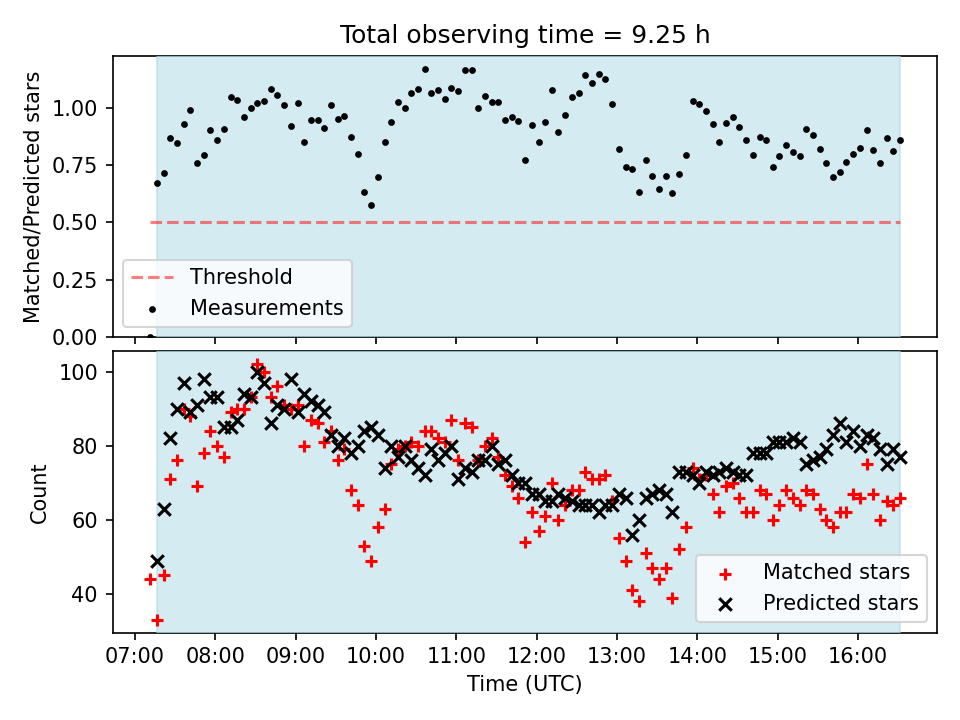 Total observing time = 9.25 h

Matched/Predicted stars

1.00
0.75
0.50
0.25
0.00

Threshold
Measurements

Count

100
80
60
40

Matched stars
Predicted stars

07:00 08:00 09:00 10:00 11:00 12:00 13:00 14:00 15:00 16:00

Time (UTC)